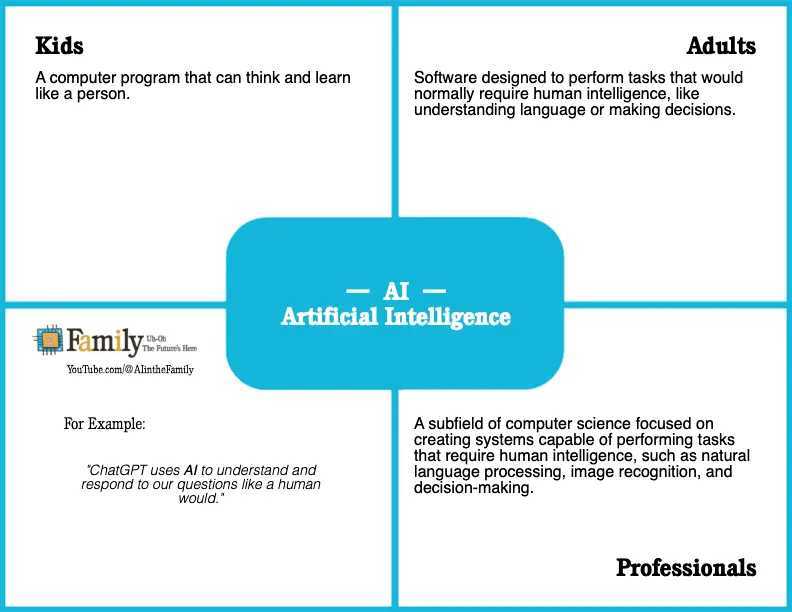 Kids

A computer program that can think and learn like a person.

Adults

Software designed to perform tasks that would normally require human intelligence, like understanding language or making decisions.

— AI —
Artificial Intelligence

Family Uh-Oh The Future's Here
YouTube.com/@AIintheFamily

For Example:

"ChatGPT uses AI to understand and respond to our questions like a human would."

A subfield of computer science focused on creating systems capable of performing tasks that require human intelligence, such as natural language processing, image recognition, and decision-making.

Professionals